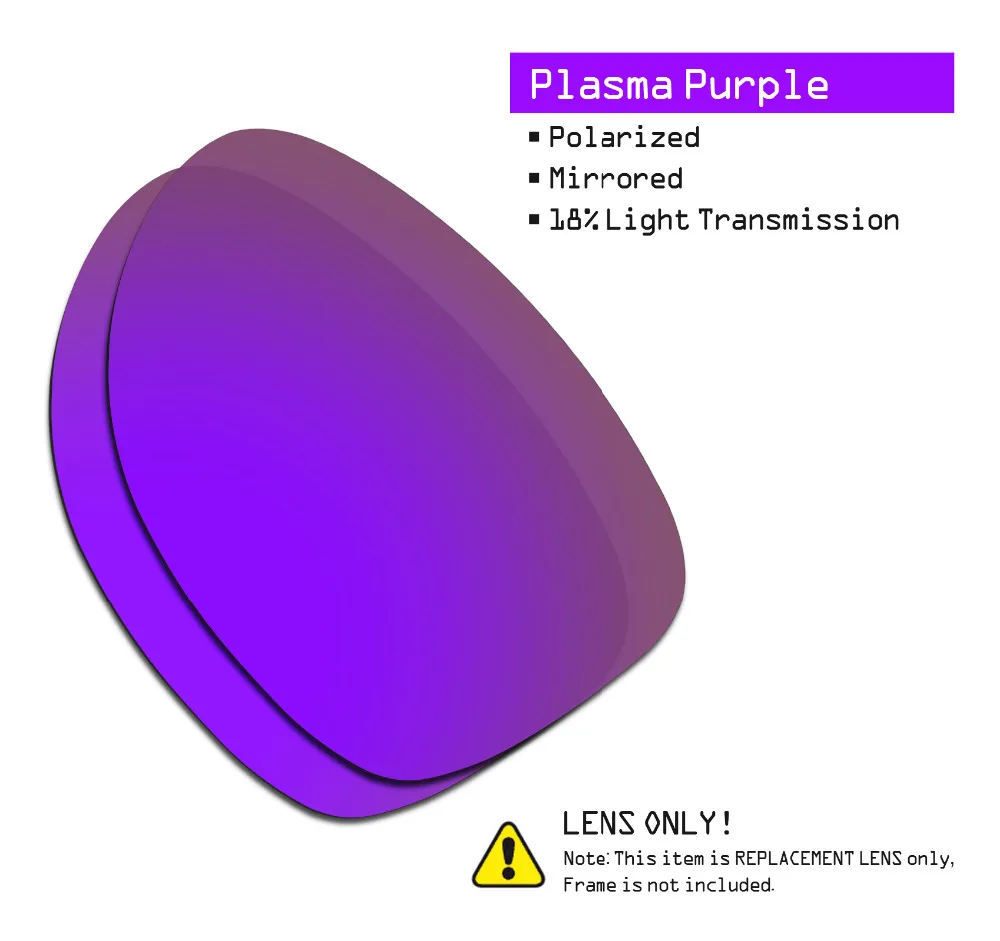 Plasma Purple

▪ Polarized
▪ Mirrored
▪ 18% Light Transmission

LENS ONLY!

Note: This item is REPLACEMENT LENS only, Frame is not included.